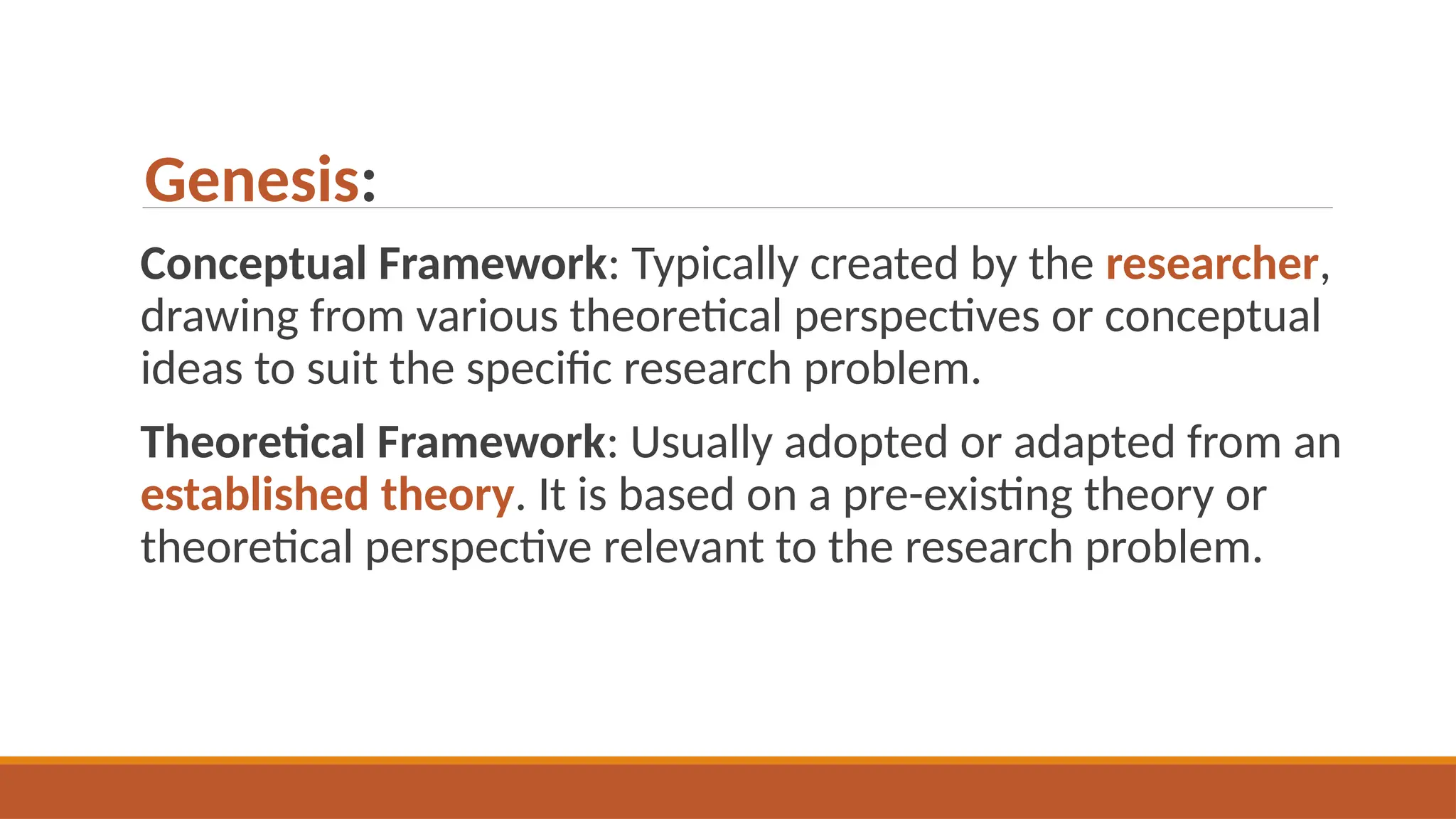 Genesis:

Conceptual Framework: Typically created by the researcher, drawing from various theoretical perspectives or conceptual ideas to suit the specific research problem.

Theoretical Framework: Usually adopted or adapted from an established theory. It is based on a pre-existing theory or theoretical perspective relevant to the research problem.